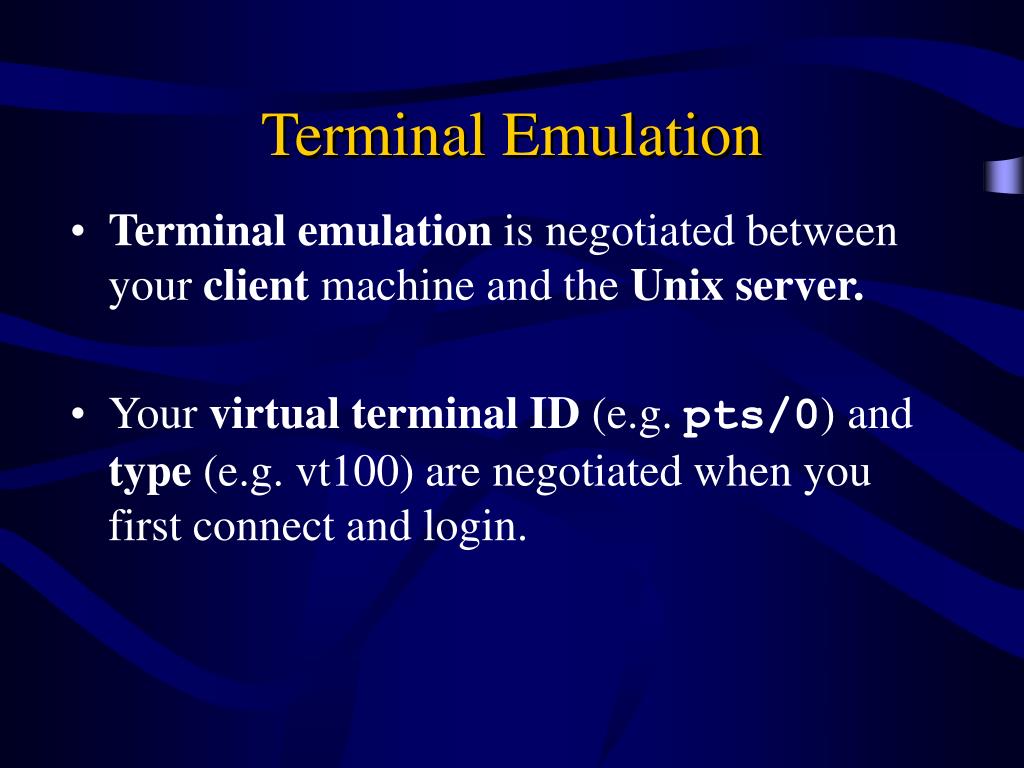 Terminal Emulation

• Terminal emulation is negotiated between your client machine and the Unix server.

• Your virtual terminal ID (e.g. pts/0) and type (e.g. vt100) are negotiated when you first connect and login.